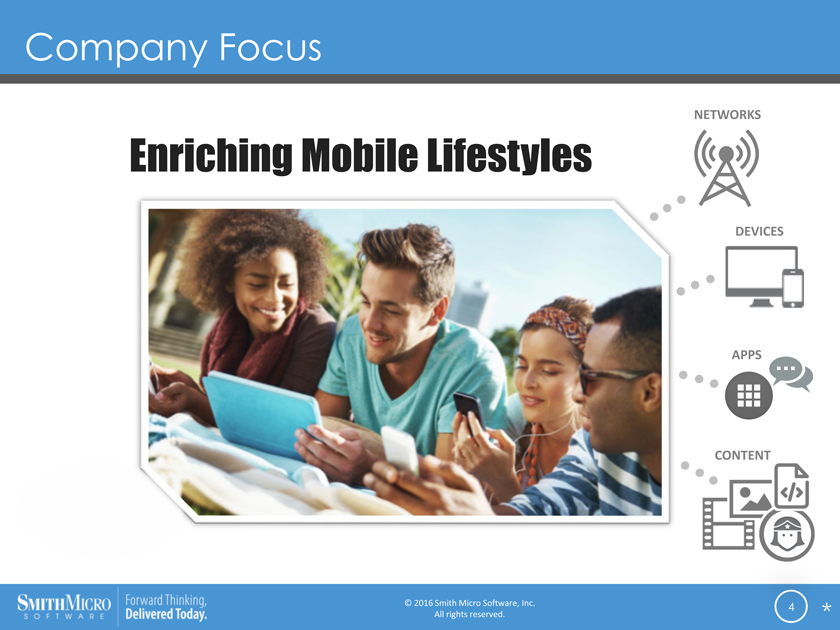 Company Focus

Enriching Mobile Lifestyles

NETWORKS

DEVICES

APPS

CONTENT

SMITHMICRO SOFTWARE

Forward Thinking, Delivered Today.

© 2016 Smith Micro Software, Inc. All rights reserved.

4

*